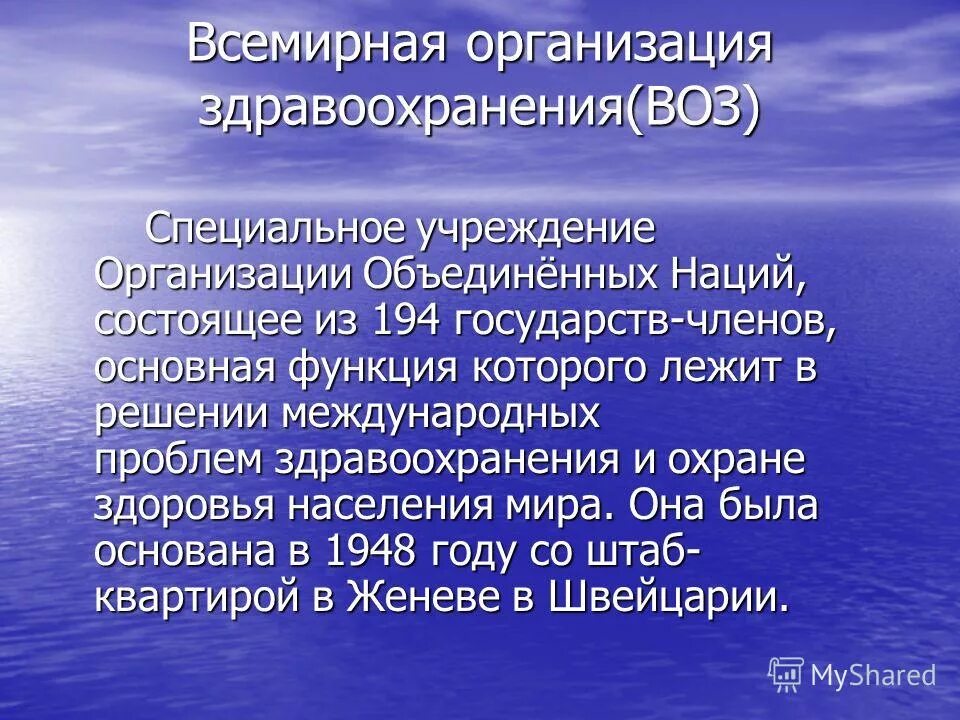 Всемирная организация здравоохранения(ВОЗ)

Специальное учреждение Организации Объединённых Наций, состоящее из 194 государств-членов, основная функция которого лежит в решении международных проблем здравоохранения и охране здоровья населения мира. Она была основана в 1948 году со штаб-квартирой в Женеве в Швейцарии.

MyShared